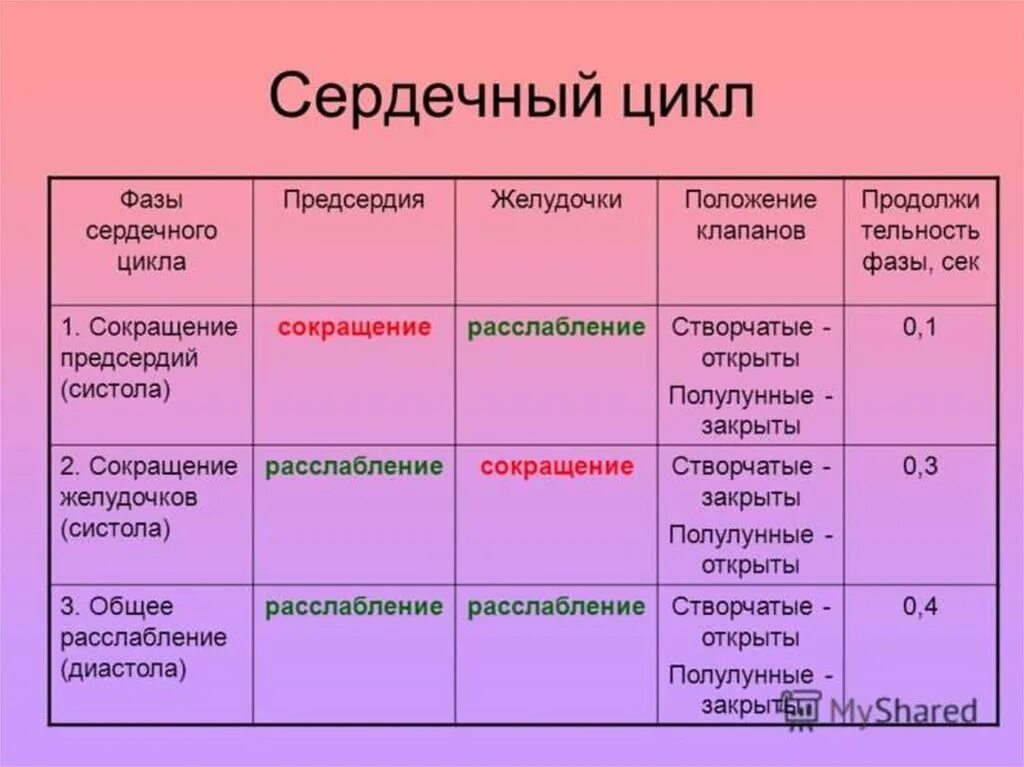 Сердечный цикл

| Фазы сердечного цикла | Предсердия | Желудочки | Положение клапанов | Продолжи тельность фазы, сек |
|---|---|---|---|---|
| 1. Сокращение предсердий (систола) | сокращение | расслабление | Створчатые - открыты Полулунные - закрыты | 0,1 |
| 2. Сокращение желудочков (систола) | расслабление | сокращение | Створчатые - закрыты Полулунные - открыты | 0,3 |
| 3. Общее расслабление (диастола) | расслабление | расслабление | Створчатые - открыты Полулунные - закрыты | 0,4 |

MyShared